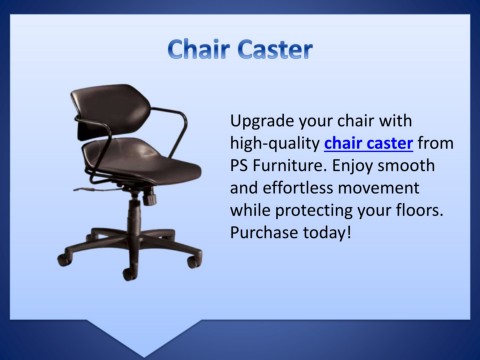 Chair Caster

Upgrade your chair with high-quality chair caster from PS Furniture. Enjoy smooth and effortless movement while protecting your floors. Purchase today!